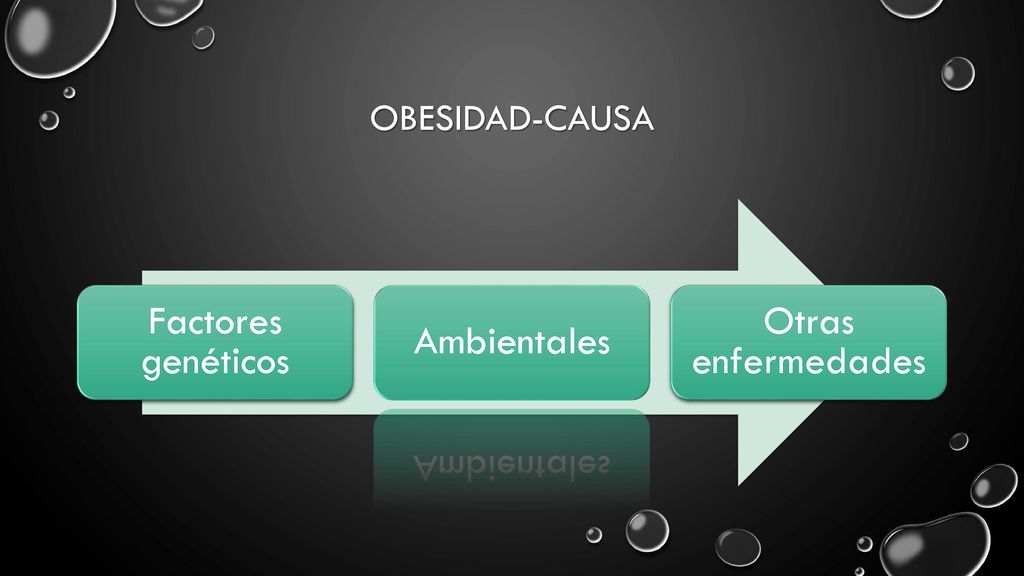 OBESIDAD-CAUSA

Factores genéticos

Ambientales

Otras enfermedades